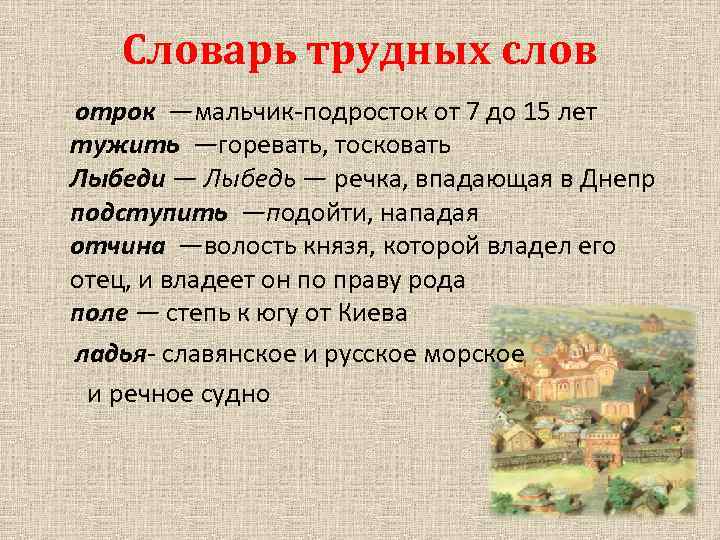 Словарь трудных слов

отрок —мальчик-подросток от 7 до 15 лет
тужить —горевать, тосковать
Лыбеди — Лыбедь — речка, впадающая в Днепр
подступить —подойти, нападая
отчина —волость князя, которой владел его отец, и владеет он по праву рода
поле — степь к югу от Киева

ладья- славянское и русское морское и речное судно